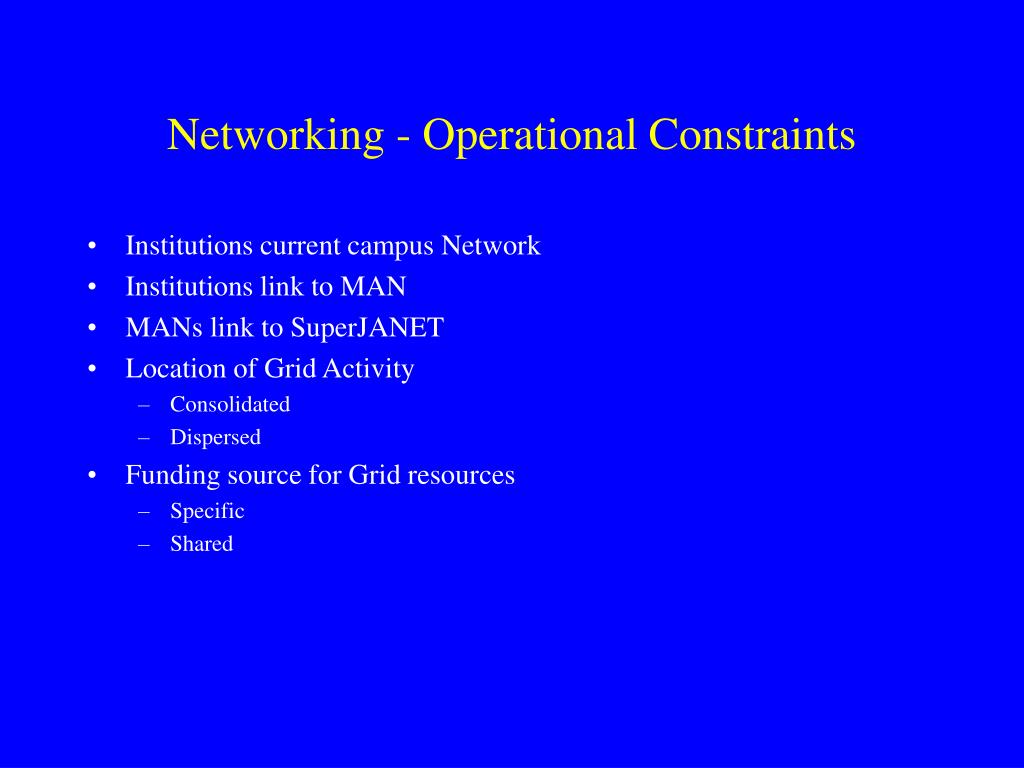 Networking - Operational Constraints

• Institutions current campus Network
• Institutions link to MAN
• MANs link to SuperJANET
• Location of Grid Activity
  – Consolidated
  – Dispersed
• Funding source for Grid resources
  – Specific
  – Shared